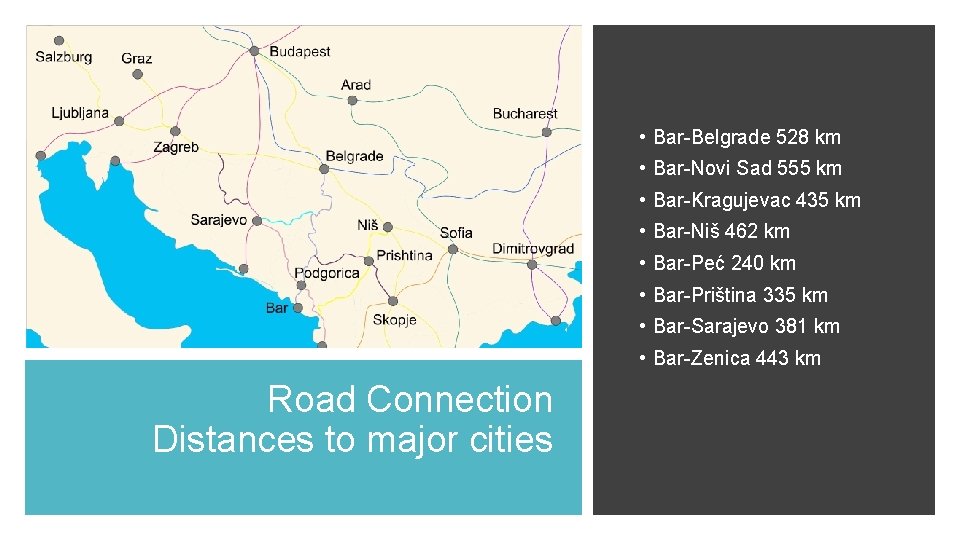 Salzburg
Graz
Budapest
Arad
Ljubljana
Bucharest
Zagreb
Belgrade
Sarajevo
Niš
Sofia
Prishtina
Dimitrovgrad
Podgorica
Bar
Skopje

Road Connection
Distances to major cities

• Bar-Belgrade 528 km
• Bar-Novi Sad 555 km
• Bar-Kragujevac 435 km
• Bar-Niš 462 km
• Bar-Peć 240 km
• Bar-Priština 335 km
• Bar-Sarajevo 381 km
• Bar-Zenica 443 km